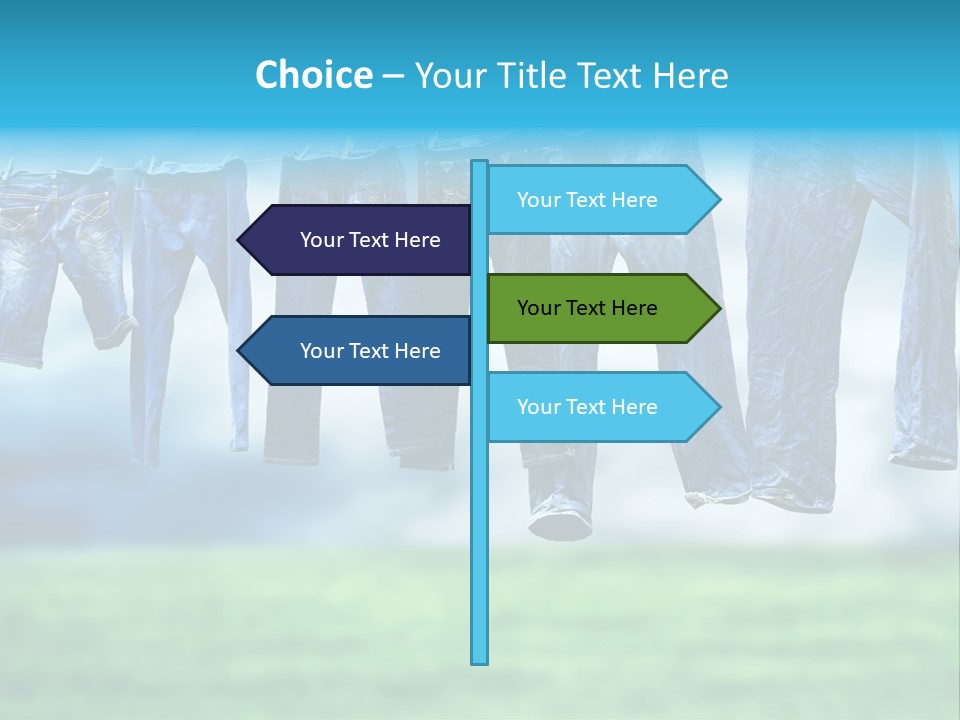 Choice – Your Title Text Here

Your Text Here

Your Text Here

Your Text Here

Your Text Here

Your Text Here